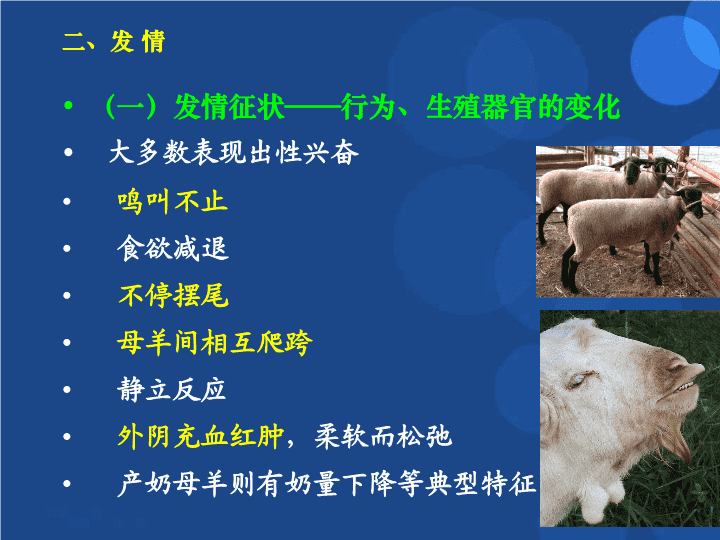 二、发 情

• （一）发情征状——行为、生殖器官的变化

• 大多数表现出性兴奋

• 鸣叫不止

• 食欲减退

• 不停摆尾

• 母羊间相互爬跨

• 静立反应

• 外阴充血红肿，柔软而松弛

• 产奶母羊则有奶量下降等典型特征